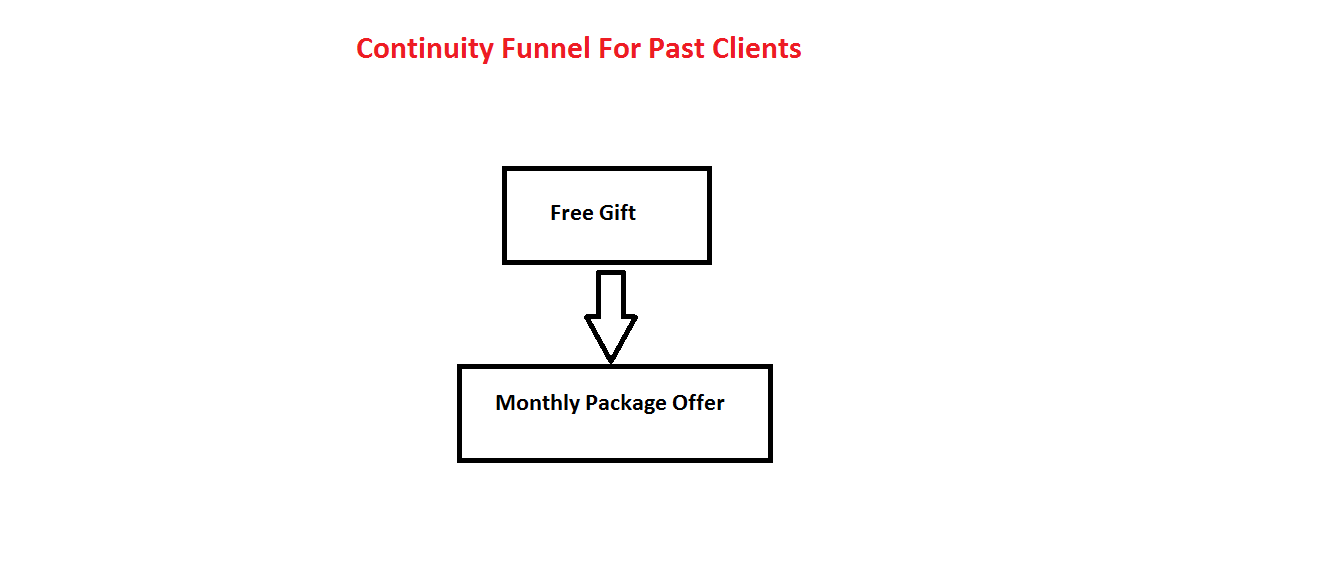 Continuity Funnel For Past Clients

Free Gift

Monthly Package Offer